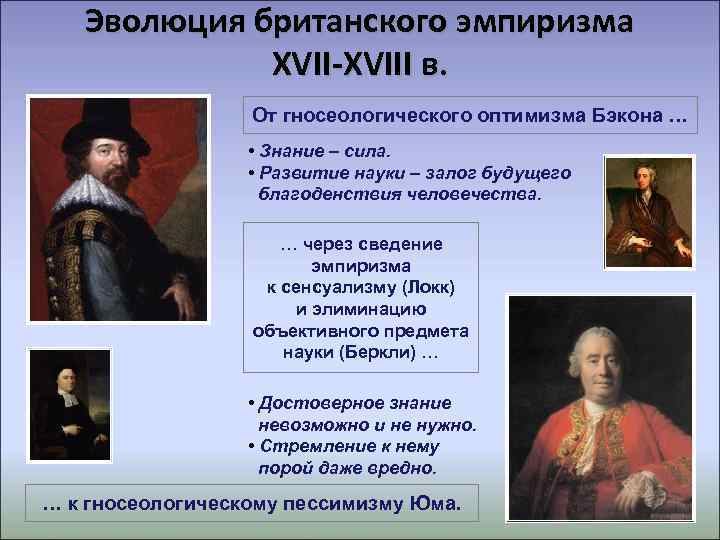 Эволюция британского эмпиризма XVII-XVIII в.

От гносеологического оптимизма Бэкона …

• Знание – сила.
• Развитие науки – залог будущего благоденствия человечества.

… через сведение эмпиризма к сенсуализму (Локк) и элиминацию объективного предмета науки (Беркли) …

• Достоверное знание невозможно и не нужно.
• Стремление к нему порой даже вредно.

… к гносеологическому пессимизму Юма.